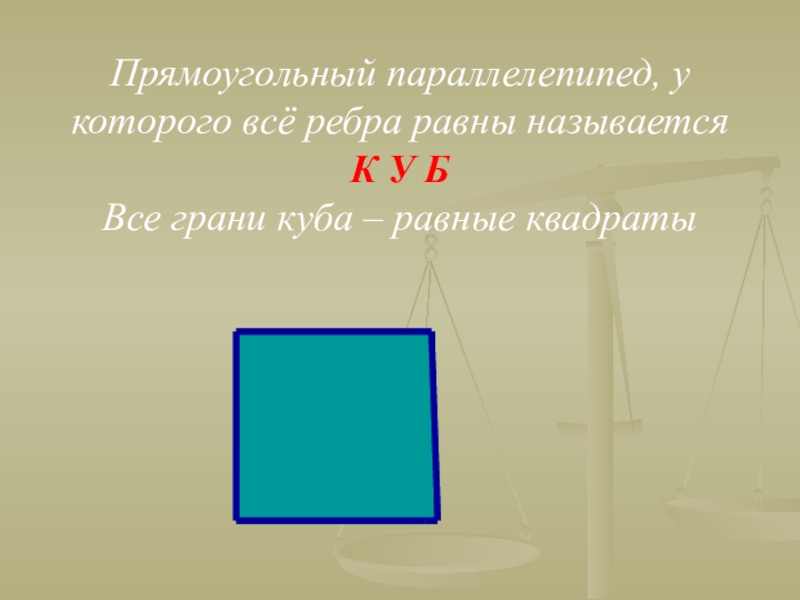 Прямоугольный параллелепипед, у которого всё ребра равны называется

К У Б

Все грани куба – равные квадраты